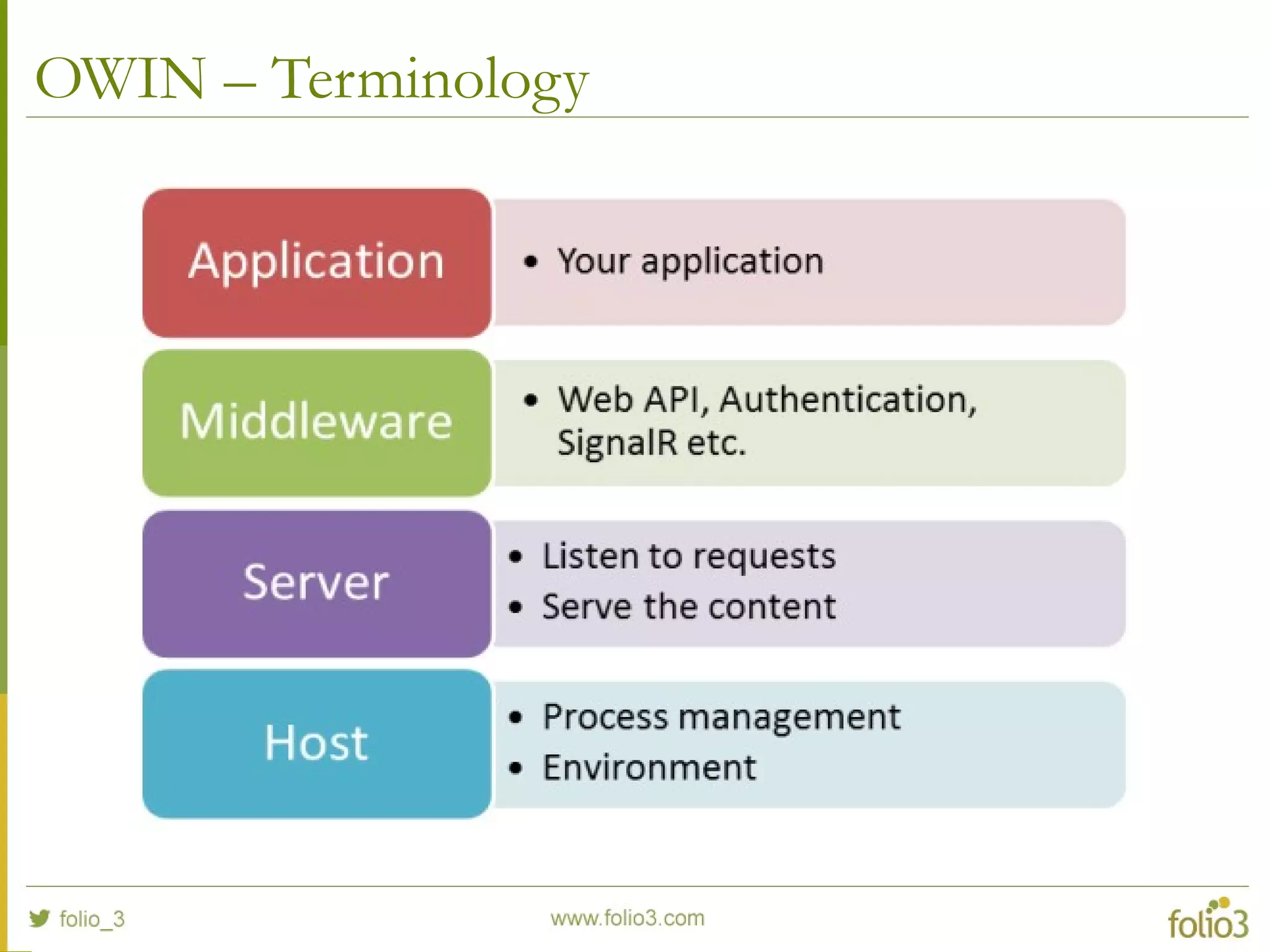 OWIN – Terminology

Application
• Your application

Middleware
• Web API, Authentication, SignalR etc.

Server
• Listen to requests
• Serve the content

Host
• Process management
• Environment

folio_3

www.folio3.com

folio3